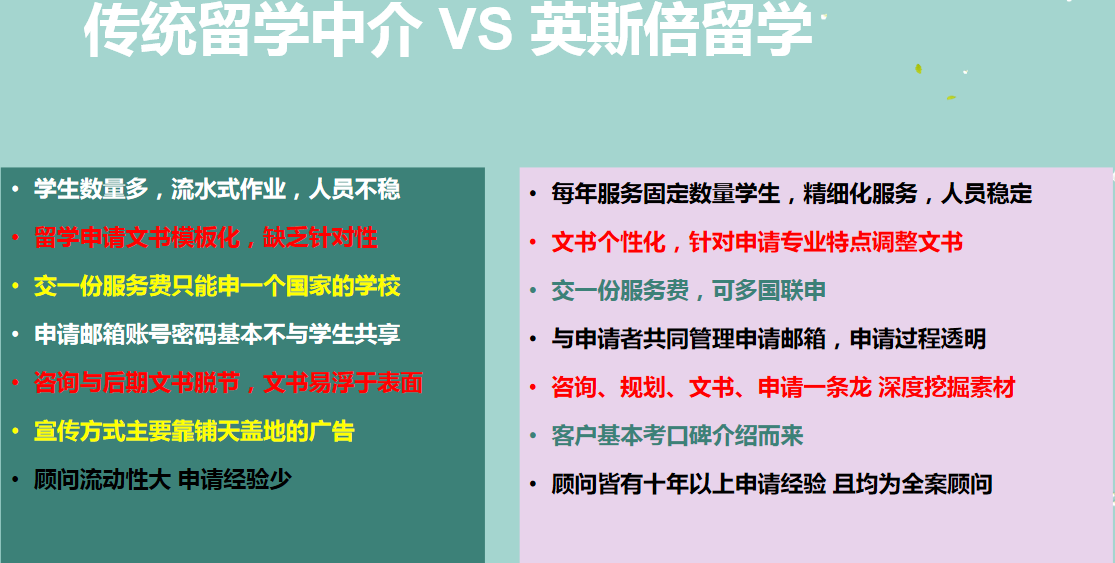 传统留学中介 VS 英斯倍留学

• 学生数量多，流水式作业，人员不稳
• 留学申请文书模板化，缺乏针对性
• 交一份服务费只能申一个国家的学校
• 申请邮箱账号密码基本不与学生共享
• 咨询与后期文书脱节，文书易浮于表面
• 宣传方式主要靠铺天盖地的广告
• 顾问流动性大 申请经验少

• 每年服务固定数量学生，精细化服务，人员稳定
• 文书个性化，针对申请专业特点调整文书
• 交一份服务费，可多国联申
• 与申请者共同管理申请邮箱，申请过程透明
• 咨询、规划、文书、申请一条龙 深度挖掘素材
• 客户基本考口碑介绍而来
• 顾问皆有十年以上申请经验 且均为全案顾问